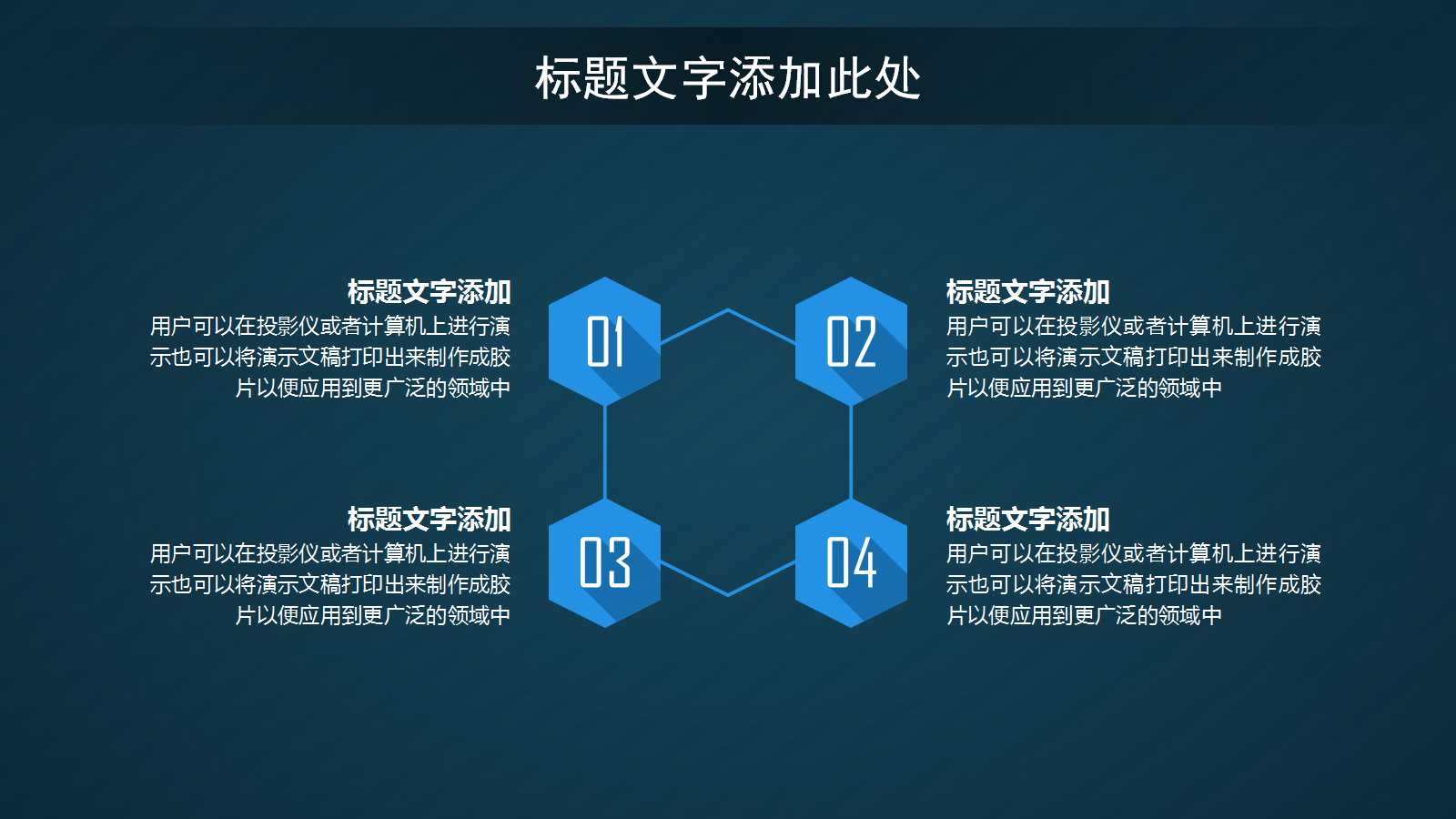 标题文字添加此处

标题文字添加
用户可以在投影仪或者计算机上进行演示也可以将演示文稿打印出来制作成胶片以便应用到更广泛的领域中

01

02

标题文字添加
用户可以在投影仪或者计算机上进行演示也可以将演示文稿打印出来制作成胶片以便应用到更广泛的领域中

标题文字添加
用户可以在投影仪或者计算机上进行演示也可以将演示文稿打印出来制作成胶片以便应用到更广泛的领域中

03

04

标题文字添加
用户可以在投影仪或者计算机上进行演示也可以将演示文稿打印出来制作成胶片以便应用到更广泛的领域中